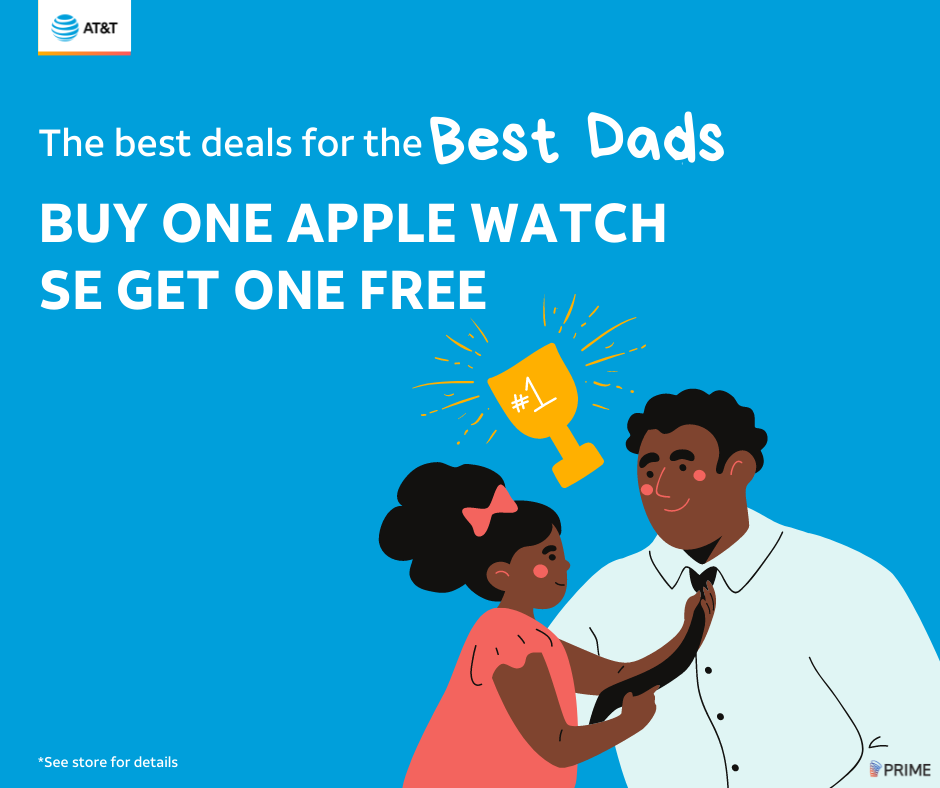 AT&T

The best deals for the Best Dads

BUY ONE APPLE WATCH SE GET ONE FREE

#1

*See store for details

PRIME